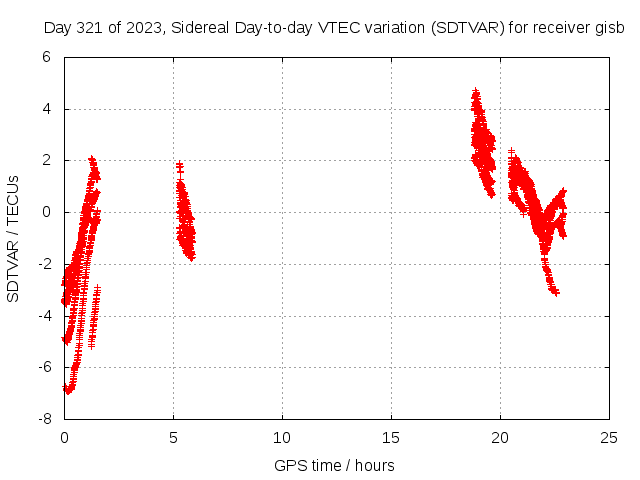 Day 321 of 2023, Sidereal Day-to-day VTEC variation (SDTVAR) for receiver gisb

SDTVAR / TECUs

6
4
2
0
-2
-4
-6
-8

0 5 10 15 20 25

GPS time / hours